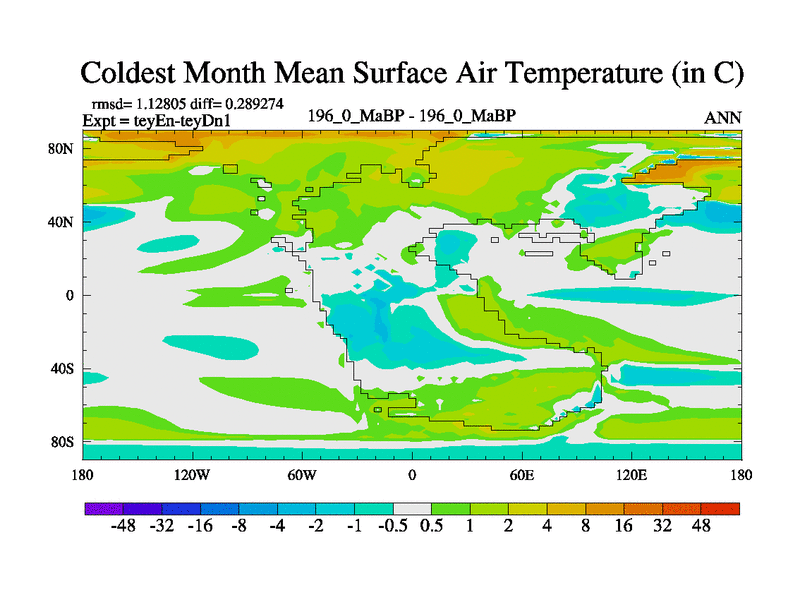 Coldest Month Mean Surface Air Temperature (in C)

rmsd= 1.12805 diff= 0.289274
Expt = teyEn-teyDn1

196_0_MaBP - 196_0_MaBP

ANN

80N
40N
0
40S
80S

180 120W 60W 0 60E 120E 180

-48 -32 -16 -8 -4 -2 -1 -0.5 0.5 1 2 4 8 16 32 48